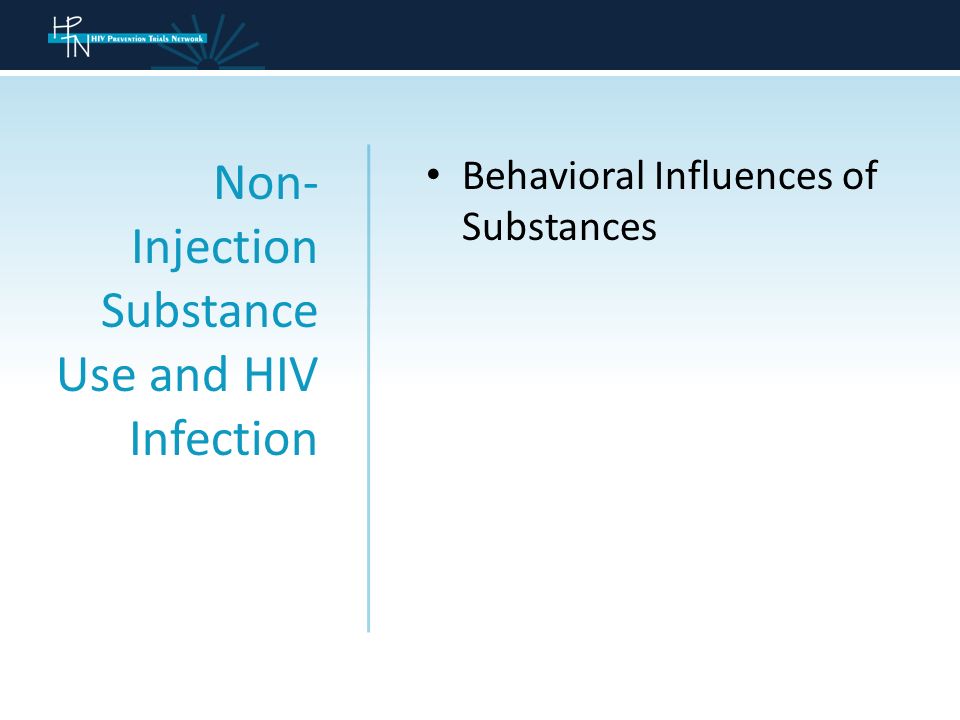 HPTN HIV Prevention Trials Network

Non-Injection Substance Use and HIV Infection

• Behavioral Influences of Substances